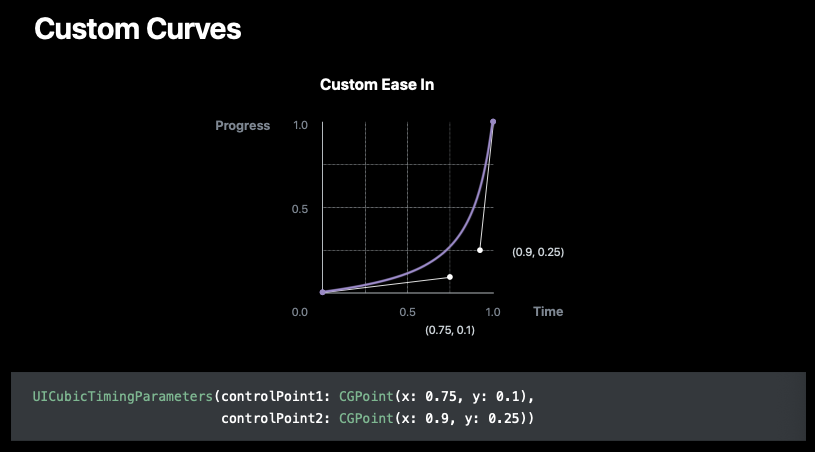 Custom Curves

Custom Ease In

Progress

1.0

0.5

0.0

0.5

1.0

Time

(0.9, 0.25)

(0.75, 0.1)

UICubicTimingParameters(controlPoint1: CGPoint(x: 0.75, y: 0.1),
                        controlPoint2: CGPoint(x: 0.9, y: 0.25))